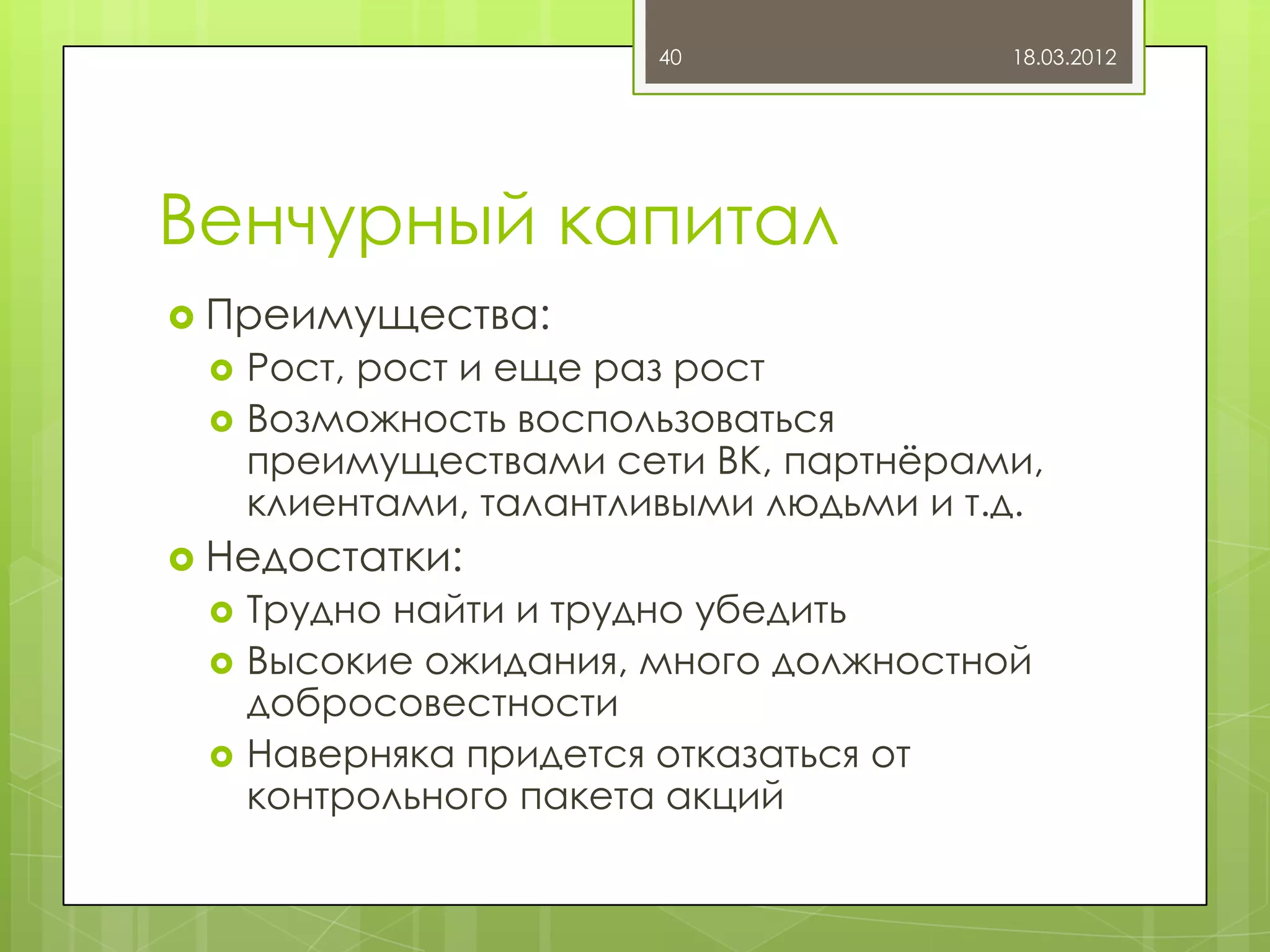 40

18.03.2012

Венчурный капитал

Преимущества:

Рост, рост и еще раз рост

Возможность воспользоваться преимуществами сети ВК, партнёрами, клиентами, талантливыми людьми и т.д.

Недостатки:

Трудно найти и трудно убедить

Высокие ожидания, много должностной добросовестности

Наверняка придется отказаться от контрольного пакета акций